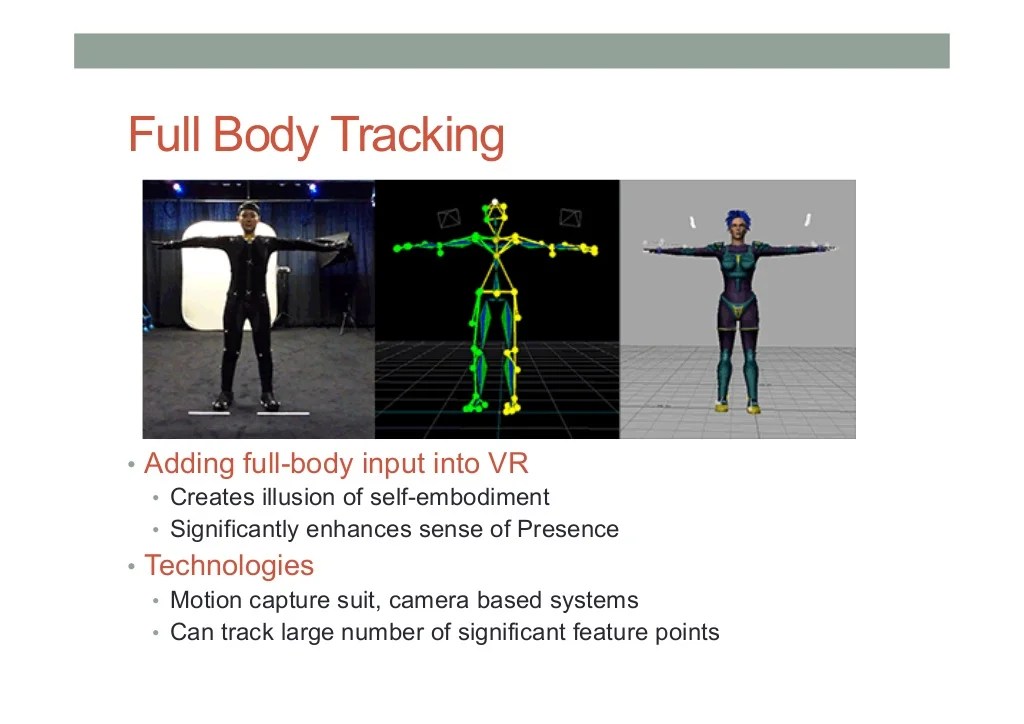 Full Body Tracking

• Adding full-body input into VR
  • Creates illusion of self-embodiment
  • Significantly enhances sense of Presence
• Technologies
  • Motion capture suit, camera based systems
  • Can track large number of significant feature points